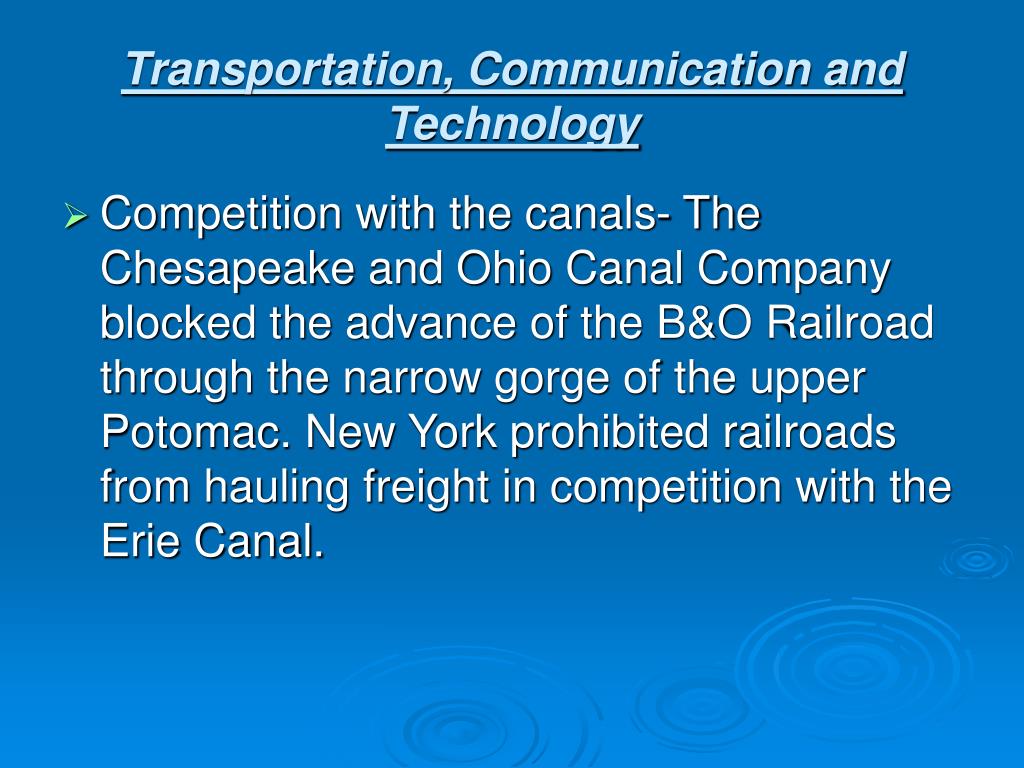 Transportation, Communication and Technology

Competition with the canals- The Chesapeake and Ohio Canal Company blocked the advance of the B&O Railroad through the narrow gorge of the upper Potomac. New York prohibited railroads from hauling freight in competition with the Erie Canal.